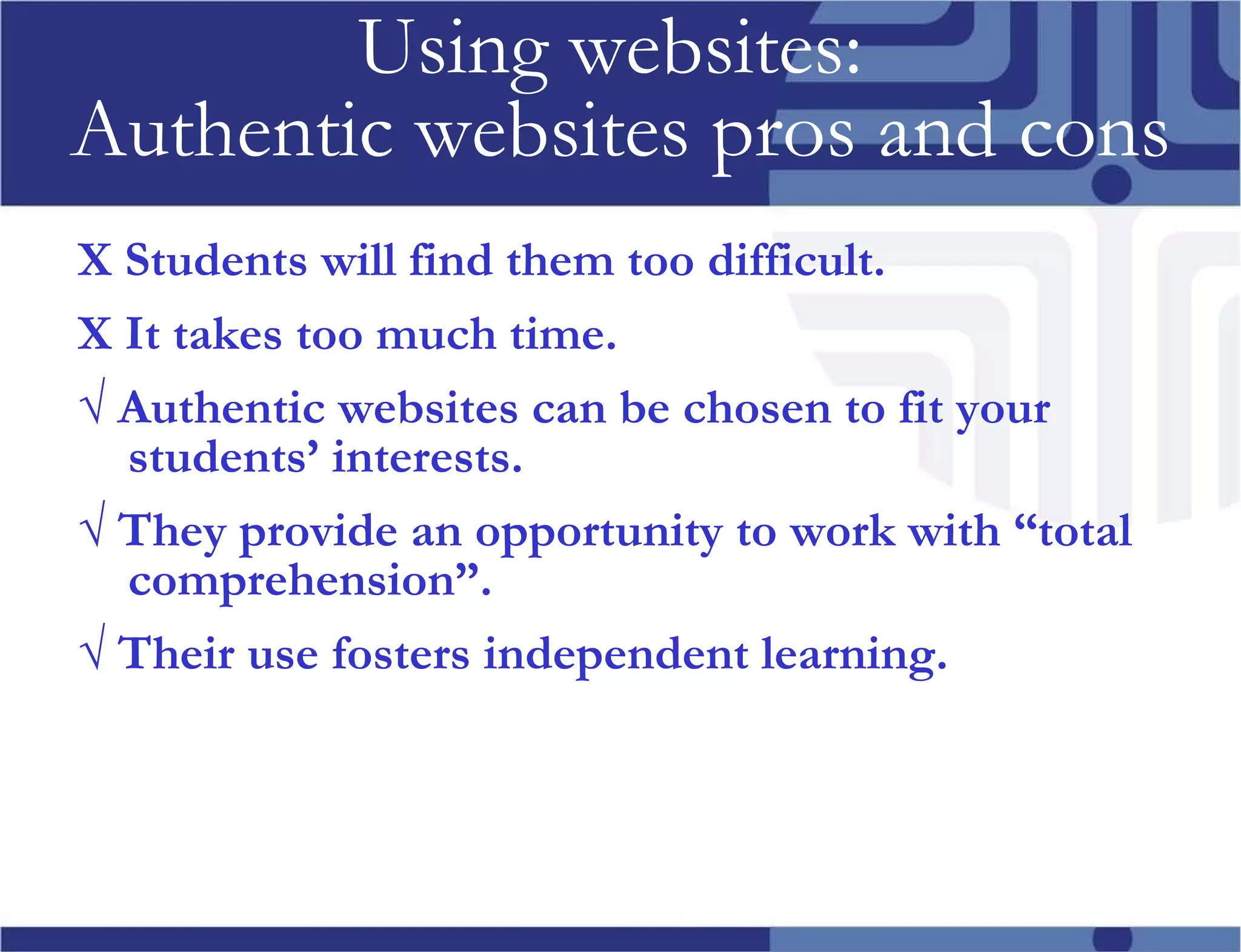 Using websites:
Authentic websites pros and cons

X Students will find them too difficult.

X It takes too much time.

√ Authentic websites can be chosen to fit your students’ interests.

√ They provide an opportunity to work with “total comprehension”.

√ Their use fosters independent learning.